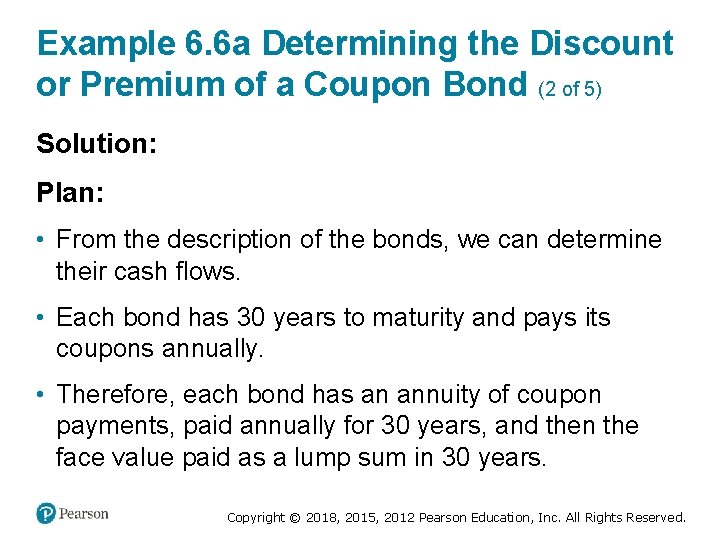 Example 6.6a Determining the Discount or Premium of a Coupon Bond (2 of 5)

Solution:

Plan:

• From the description of the bonds, we can determine their cash flows.

• Each bond has 30 years to maturity and pays its coupons annually.

• Therefore, each bond has an annuity of coupon payments, paid annually for 30 years, and then the face value paid as a lump sum in 30 years.

Pearson

Copyright © 2018, 2015, 2012 Pearson Education, Inc. All Rights Reserved.